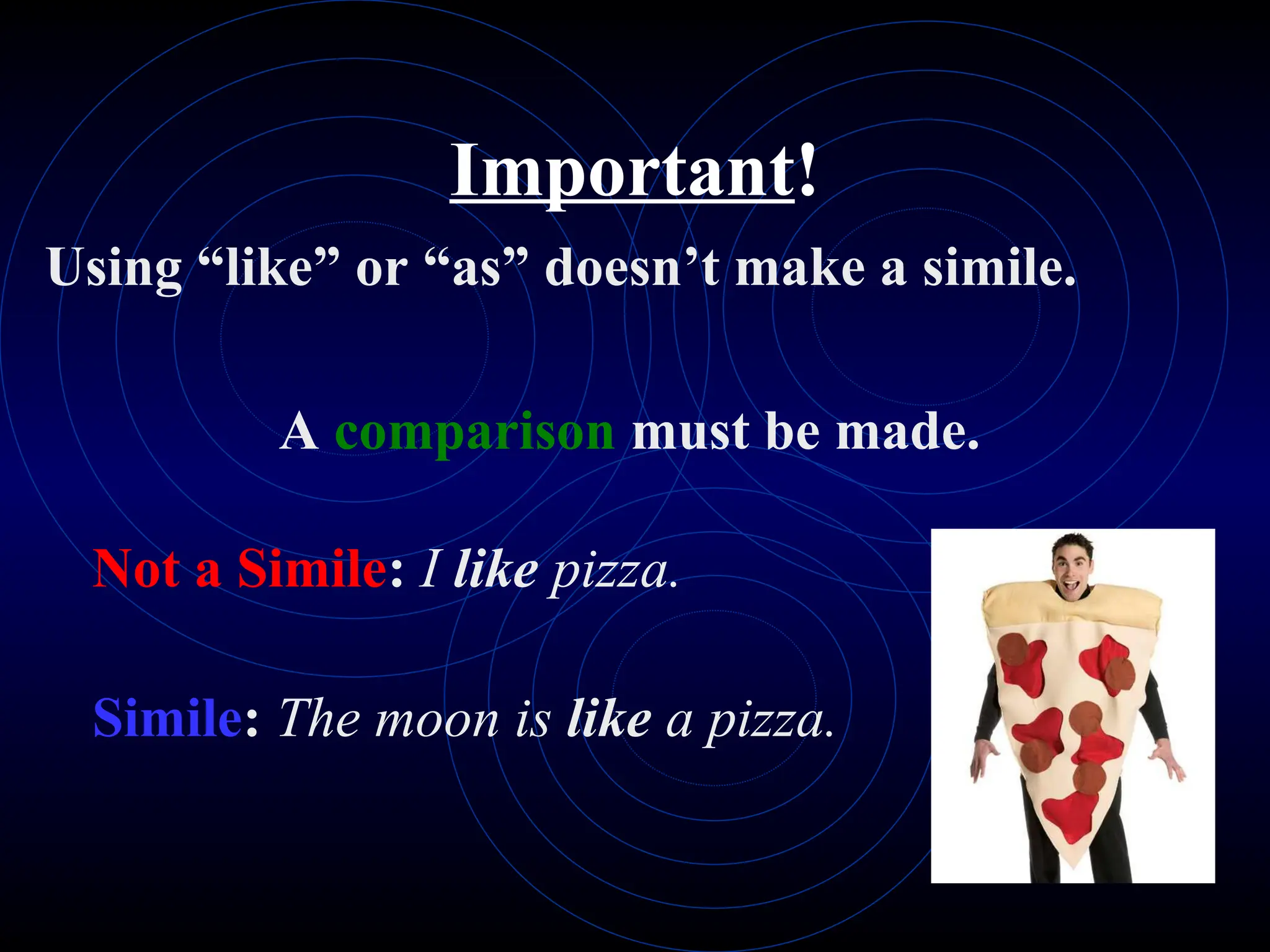 Important!

Using “like” or “as” doesn’t make a simile.

A comparison must be made.

Not a Simile: I like pizza.

Simile: The moon is like a pizza.